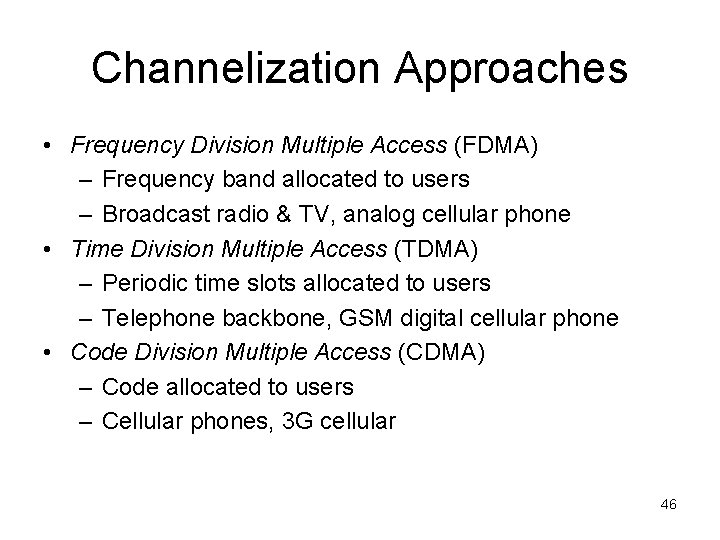 Channelization Approaches

• Frequency Division Multiple Access (FDMA)
 – Frequency band allocated to users
 – Broadcast radio & TV, analog cellular phone
• Time Division Multiple Access (TDMA)
 – Periodic time slots allocated to users
 – Telephone backbone, GSM digital cellular phone
• Code Division Multiple Access (CDMA)
 – Code allocated to users
 – Cellular phones, 3G cellular

46